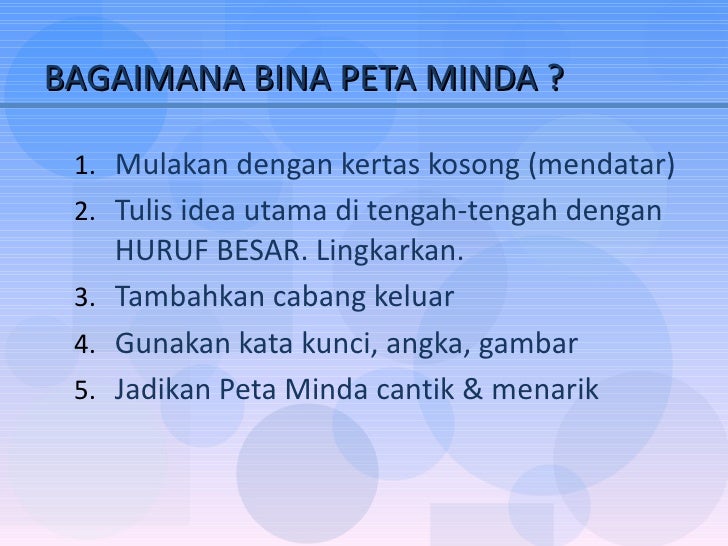 BAGAIMANA BINA PETA MINDA ?

1. Mulakan dengan kertas kosong (mendatar)
2. Tulis idea utama di tengah-tengah dengan HURUF BESAR. Lingkarkan.
3. Tambahkan cabang keluar
4. Gunakan kata kunci, angka, gambar
5. Jadikan Peta Minda cantik & menarik